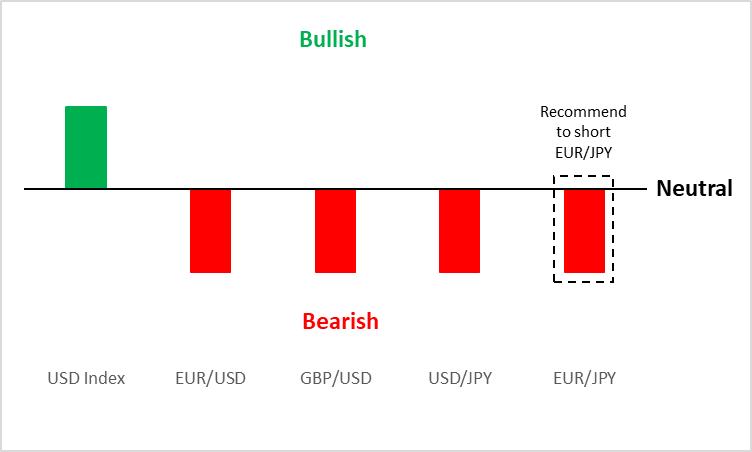 Bullish

Recommend to short EUR/JPY

Neutral

Bearish

USD Index EUR/USD GBP/USD USD/JPY EUR/JPY